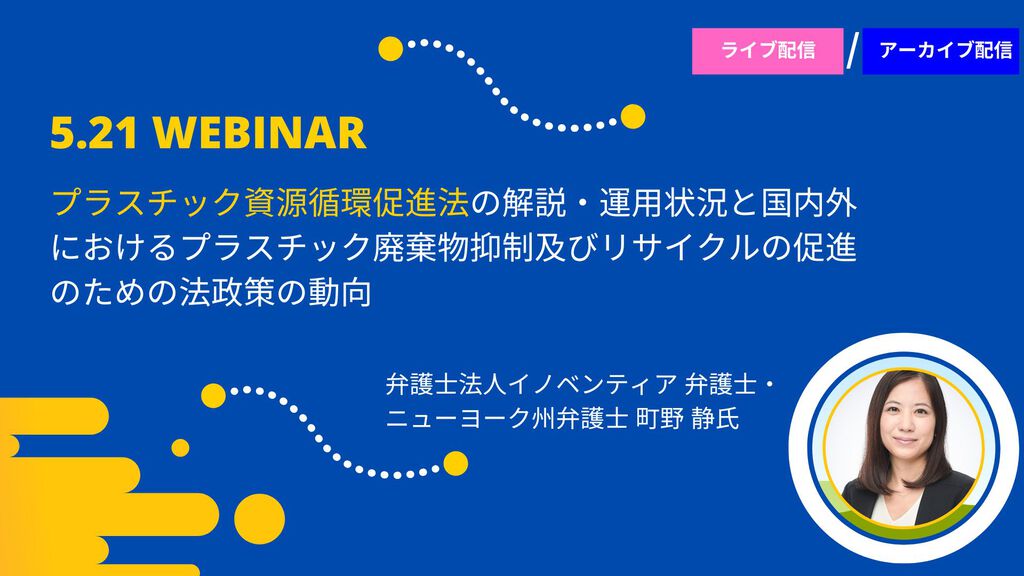 ライブ配信 / アーカイブ配信

5.21 WEBINAR

プラスチック資源循環促進法の解説・運用状況と国内外におけるプラスチック廃棄物抑制及びリサイクルの促進のための法政策の動向

弁護士法人イノベンティア 弁護士・ニューヨーク州弁護士 町野 静氏